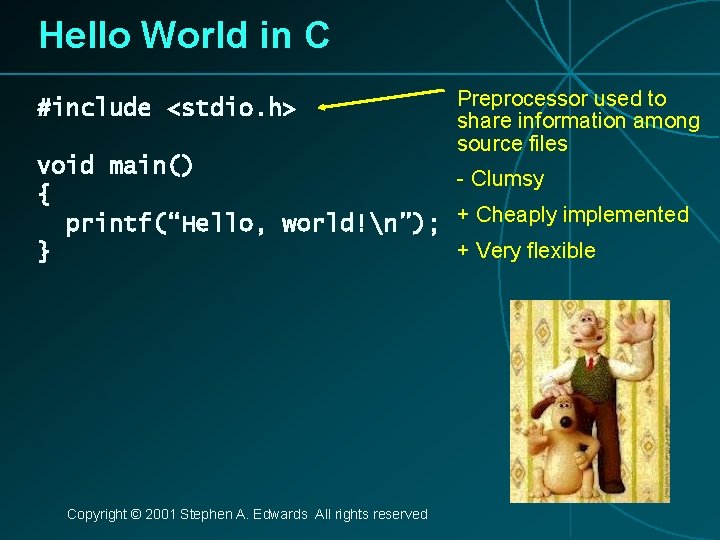 Hello World in C

#include <stdio.h>

void main()
{
  printf(“Hello, world!\n”);
}

Preprocessor used to share information among source files

- Clumsy

+ Cheaply implemented

+ Very flexible

Copyright © 2001 Stephen A. Edwards All rights reserved